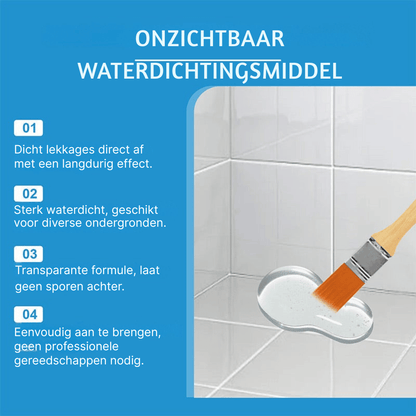 ONZICHTBAAR
WATERDICHTINGSMIDDEL

01
Dicht lekkages direct af met een langdurig effect.

02
Sterk waterdicht, geschikt voor diverse ondergronden.

03
Transparante formule, laat geen sporen achter.

04
Eenvoudig aan te brengen, geen professionele gereedschappen nodig.